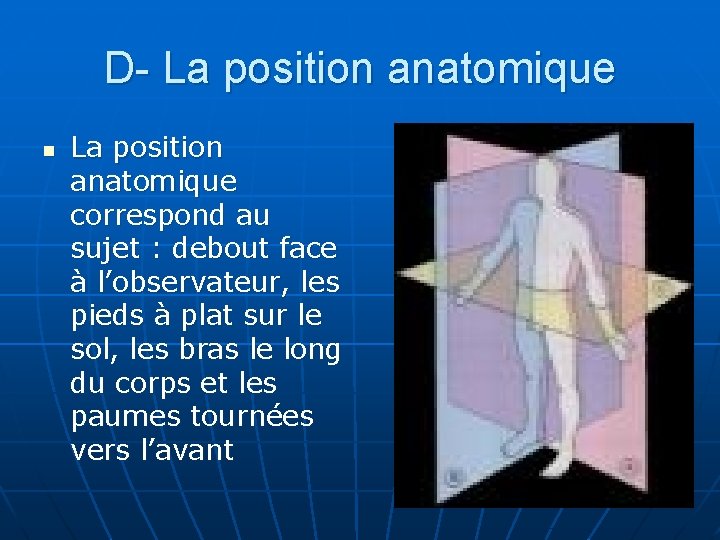 D- La position anatomique

▪ La position anatomique correspond au sujet : debout face à l’observateur, les pieds à plat sur le sol, les bras le long du corps et les paumes tournées vers l’avant